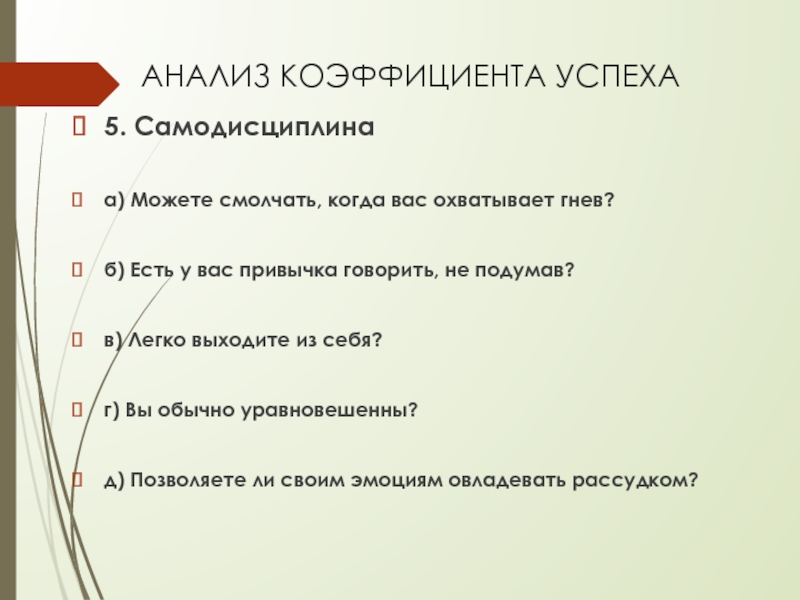 АНАЛИЗ КОЭФФИЦИЕНТА УСПЕХА

5. Самодисциплина

а) Можете смолчать, когда вас охватывает гнев?

б) Есть у вас привычка говорить, не подумав?

в) Легко выходите из себя?

г) Вы обычно уравновешенны?

д) Позволяете ли своим эмоциям овладевать рассудком?